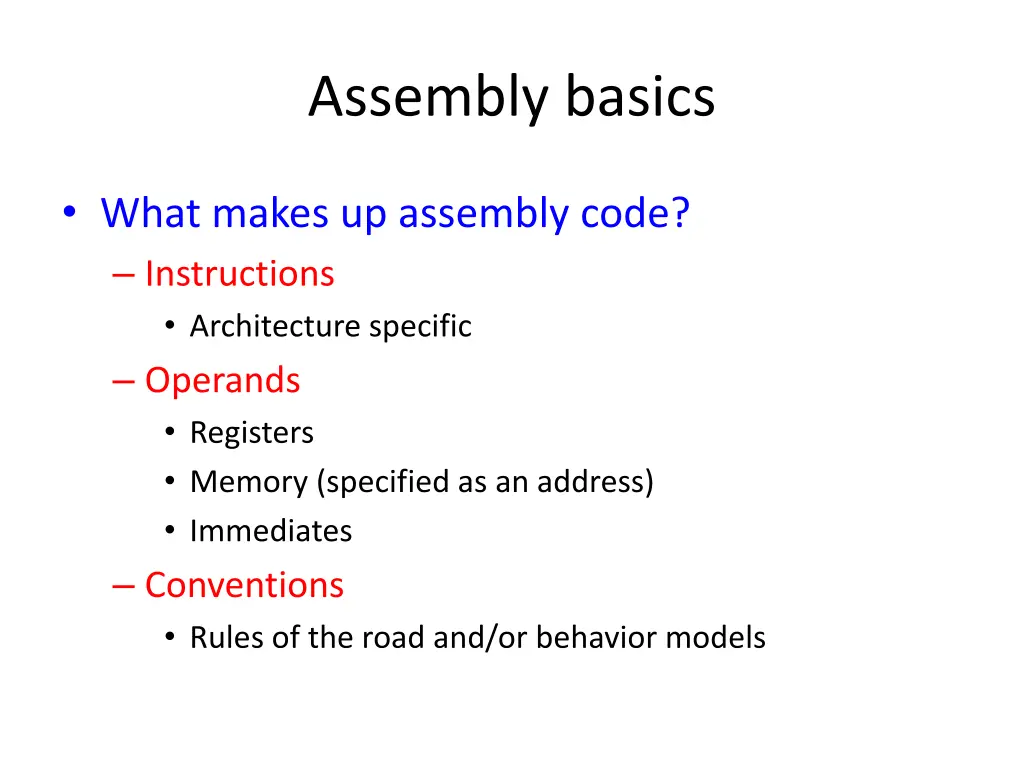 Assembly basics

• What makes up assembly code?
– Instructions
• Architecture specific
– Operands
• Registers
• Memory (specified as an address)
• Immediates
– Conventions
• Rules of the road and/or behavior models